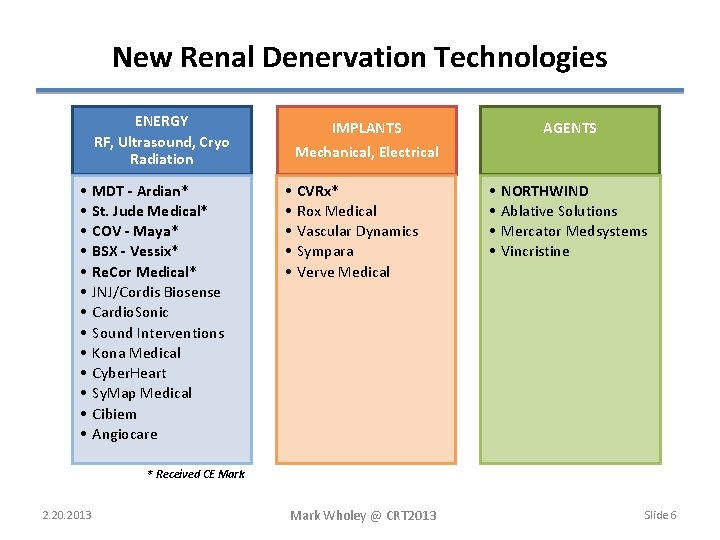 New Renal Denervation Technologies

ENERGY
RF, Ultrasound, Cryo Radiation

• MDT - Ardian*
• St. Jude Medical*
• COV - Maya*
• BSX - Vessix*
• ReCor Medical*
• JNJ/Cordis Biosense
• CardioSonic
• Sound Interventions
• Kona Medical
• CyberHeart
• SyMap Medical
• Cibiem
• Angiocare

* Received CE Mark

IMPLANTS
Mechanical, Electrical

• CVRx*
• Rox Medical
• Vascular Dynamics
• Sympara
• Verve Medical

AGENTS

• NORTHWIND
• Ablative Solutions
• Mercator Medsystems
• Vincristine

2.20.2013

Mark Wholey @ CRT2013

Slide 6